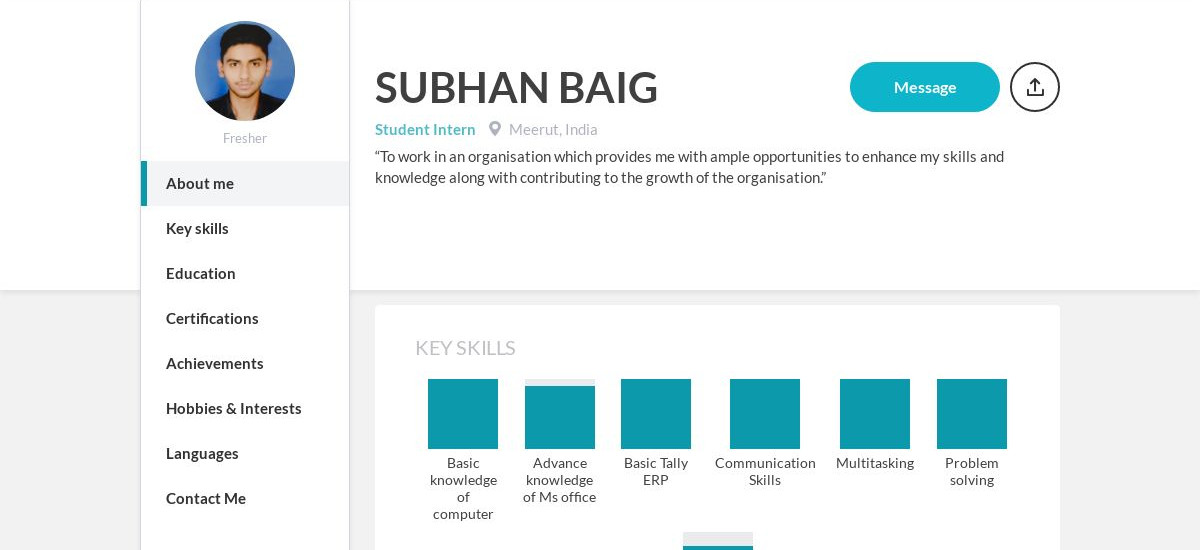 Fresher

About me

Key skills

Education

Certifications

Achievements

Hobbies & Interests

Languages

Contact Me

SUBHAN BAIG

Message

Student Intern Meerut, India

“To work in an organisation which provides me with ample opportunities to enhance my skills and knowledge along with contributing to the growth of the organisation.”

KEY SKILLS

Basic knowledge of computer

Advance knowledge of Ms office

Basic Tally ERP

Communication Skills

Multitasking

Problem solving